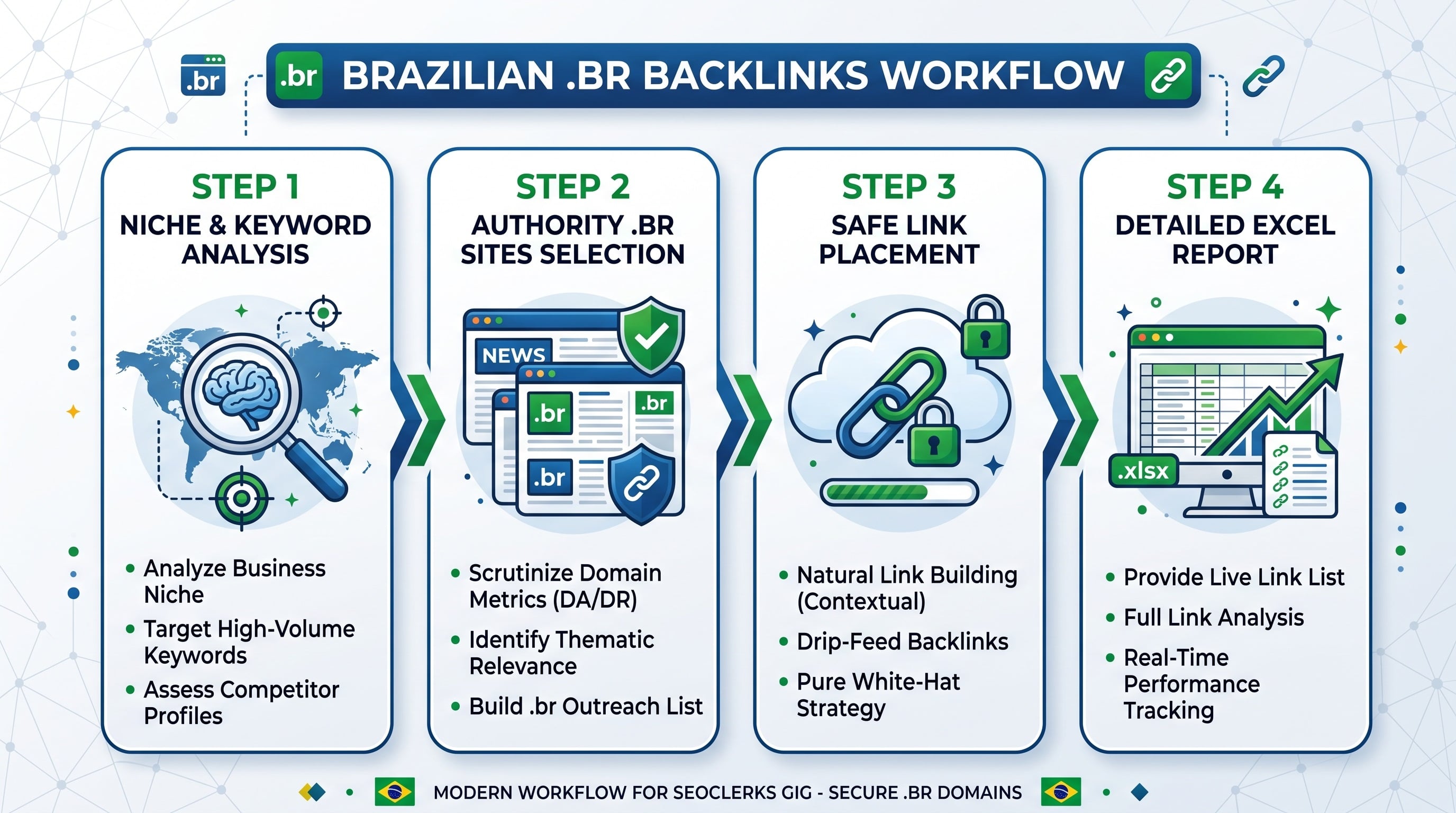 .br

.br BRAZILIAN .BR BACKLINKS WORKFLOW

STEP 1
NICHE & KEYWORD ANALYSIS

- Analyze Business Niche
- Target High-Volume Keywords
- Assess Competitor Profiles

STEP 2
AUTHORITY .BR SITES SELECTION

NEWS
.br
.br
.br

- Scrutinize Domain Metrics (DA/DR)
- Identify Thematic Relevance
- Build .br Outreach List

STEP 3
SAFE LINK PLACEMENT

- Natural Link Building (Contextual)
- Drip-Feed Backlinks
- Pure White-Hat Strategy

STEP 4
DETAILED EXCEL REPORT

.xlsx

- Provide Live Link List
- Full Link Analysis
- Real-Time Performance Tracking

MODERN WORKFLOW FOR SEOCLERKS GIG - SECURE .BR DOMAINS